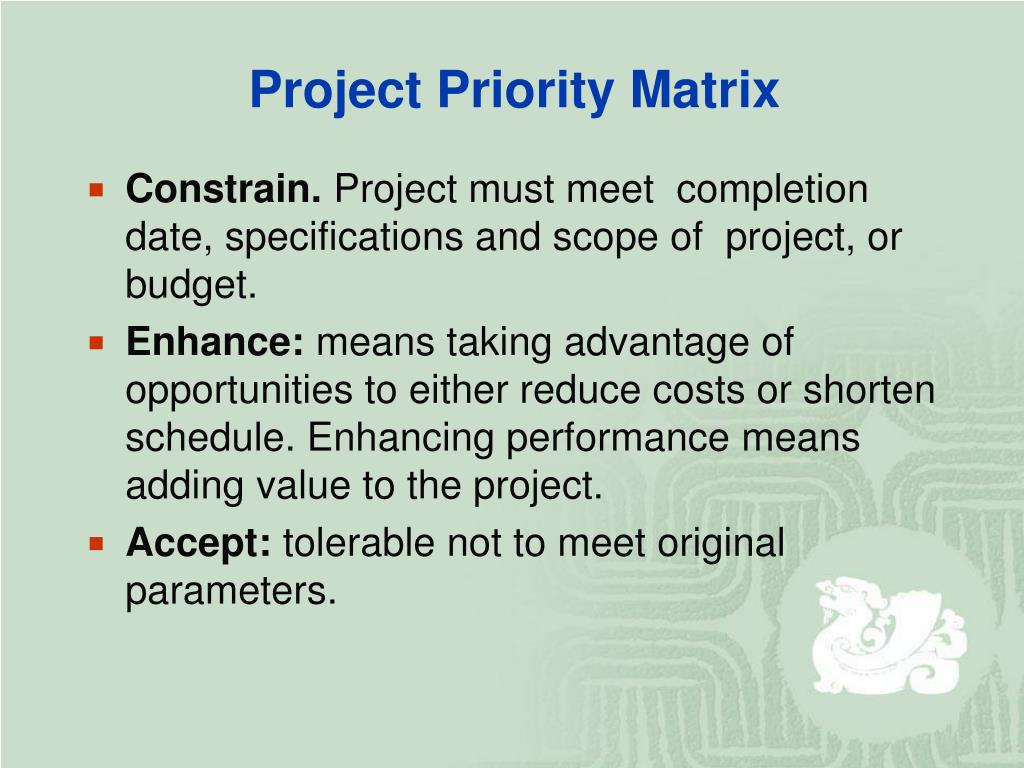 Project Priority Matrix

Constrain. Project must meet completion date, specifications and scope of project, or budget.

Enhance: means taking advantage of opportunities to either reduce costs or shorten schedule. Enhancing performance means adding value to the project.

Accept: tolerable not to meet original parameters.